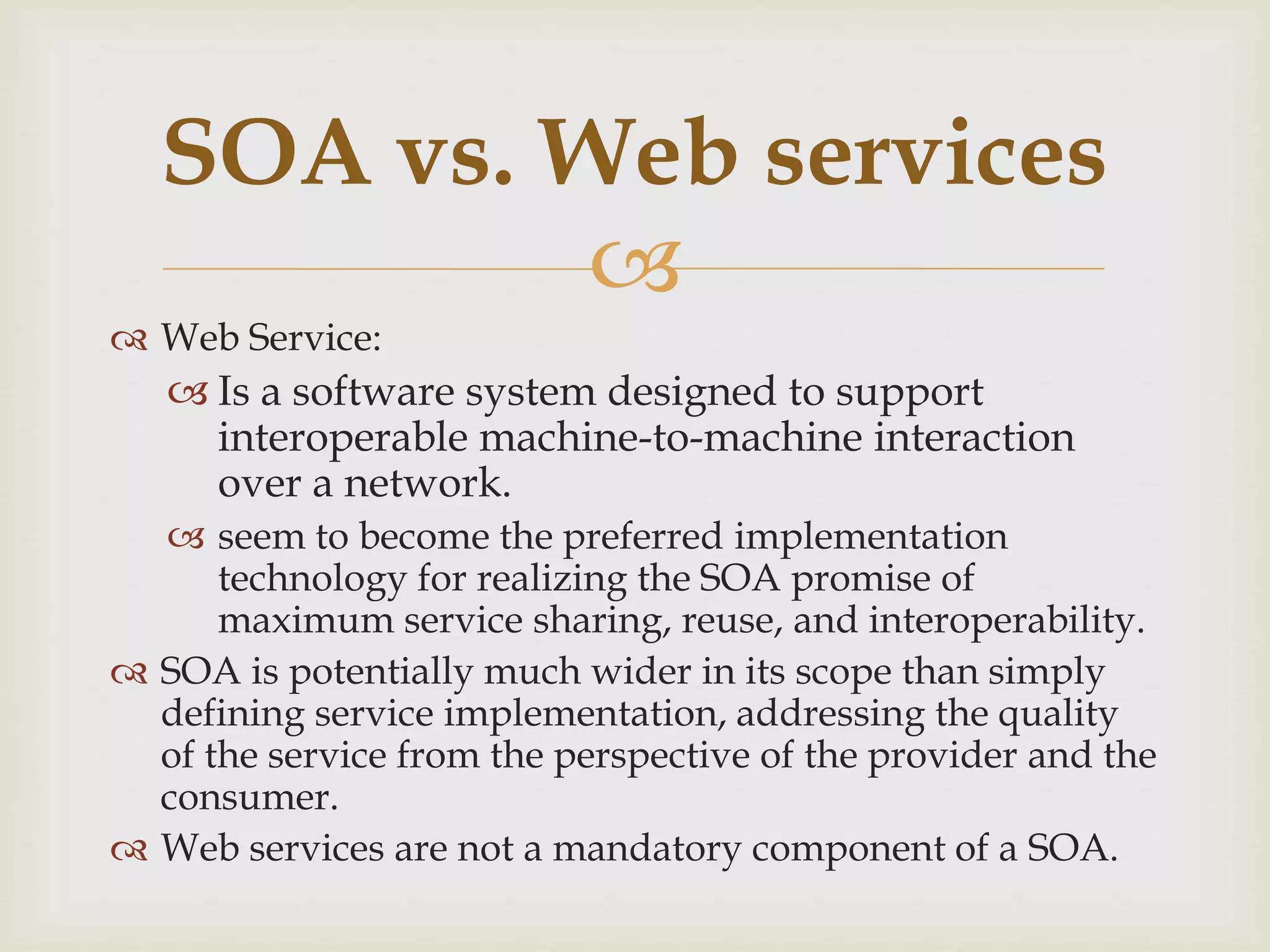 SOA vs. Web services

Web Service:

Is a software system designed to support interoperable machine-to-machine interaction over a network.

seem to become the preferred implementation technology for realizing the SOA promise of maximum service sharing, reuse, and interoperability.

SOA is potentially much wider in its scope than simply defining service implementation, addressing the quality of the service from the perspective of the provider and the consumer.

Web services are not a mandatory component of a SOA.